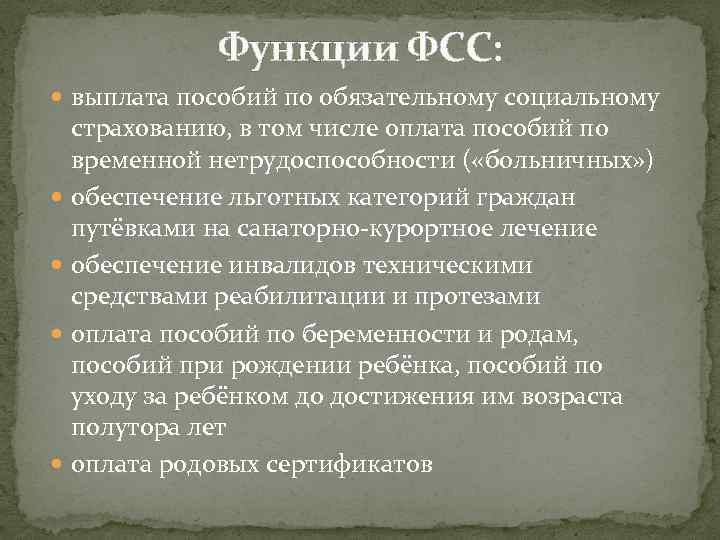 Функции ФСС:

- выплата пособий по обязательному социальному страхованию, в том числе оплата пособий по временной нетрудоспособности («больничных»)
- обеспечение льготных категорий граждан путёвками на санаторно-курортное лечение
- обеспечение инвалидов техническими средствами реабилитации и протезами
- оплата пособий по беременности и родам, пособий при рождении ребёнка, пособий по уходу за ребёнком до достижения им возраста полутора лет
- оплата родовых сертификатов